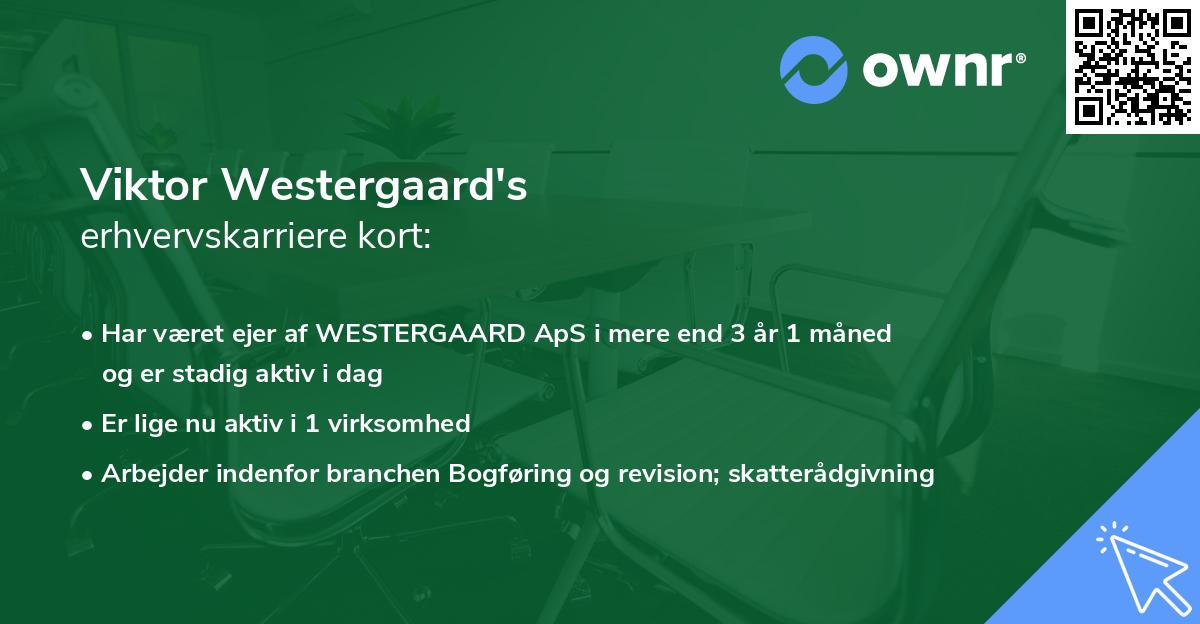 ownr®

Viktor Westergaard's
erhvervskarriere kort:

• Har været ejer af WESTERGAARD ApS i mere end 3 år 1 måned og er stadig aktiv i dag
• Er lige nu aktiv i 1 virksomhed
• Arbejder indenfor branchen Bogføring og revision; skatterådgivning